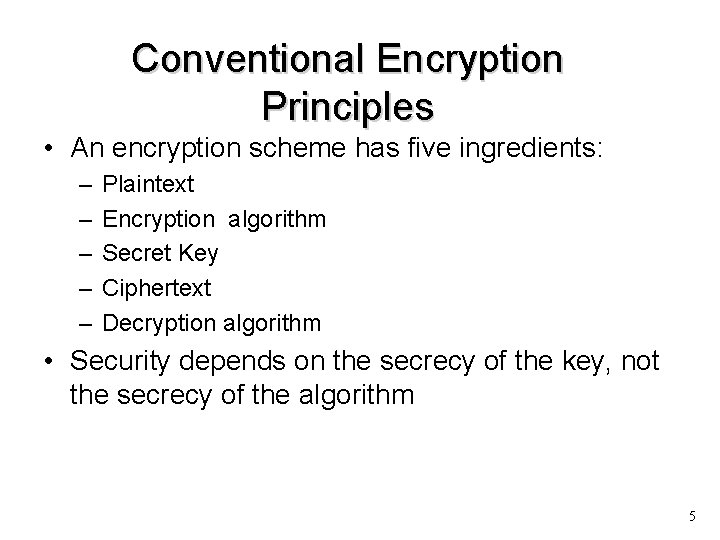 Conventional Encryption Principles

• An encryption scheme has five ingredients:
– Plaintext
– Encryption algorithm
– Secret Key
– Ciphertext
– Decryption algorithm

• Security depends on the secrecy of the key, not the secrecy of the algorithm

5